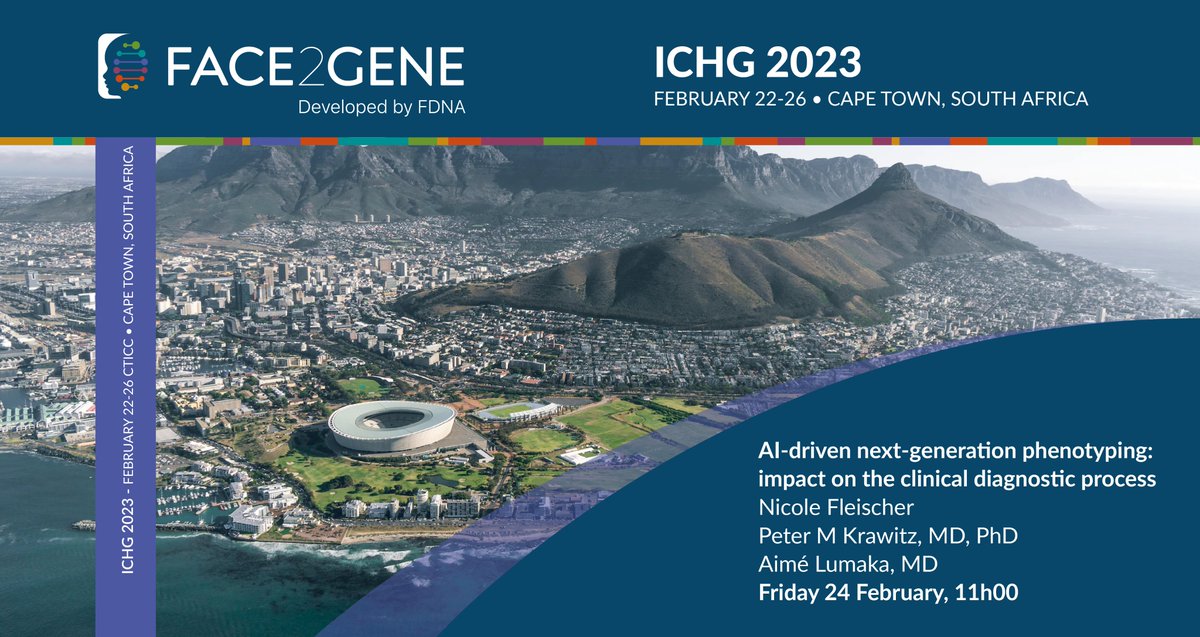 FACE2GENE
Developed by FDNA

ICHG 2023
FEBRUARY 22-26 • CAPE TOWN, SOUTH AFRICA

ICHG 2023 - FEBRUARY 22-26 CTICC • CAPE TOWN, SOUTH AFRICA

AI-driven next-generation phenotyping: impact on the clinical diagnostic process
Nicole Fleischer
Peter M Krawitz, MD, PhD
Aimé Lumaka, MD
Friday 24 February, 11h00